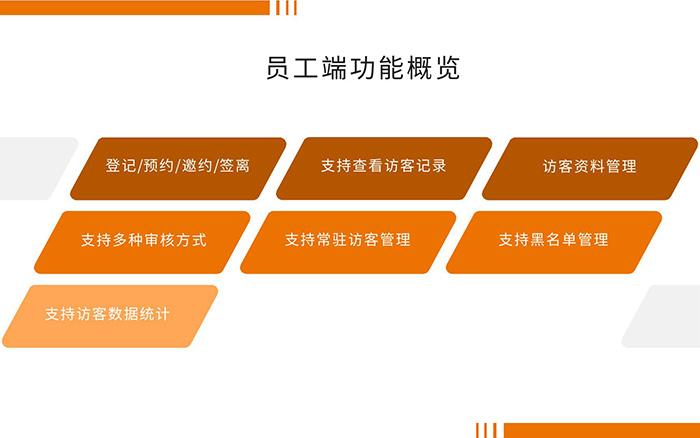 员工端功能概览

登记/预约/邀约/签离

支持查看访客记录

访客资料管理

支持多种审核方式

支持常驻访客管理

支持黑名单管理

支持访客数据统计